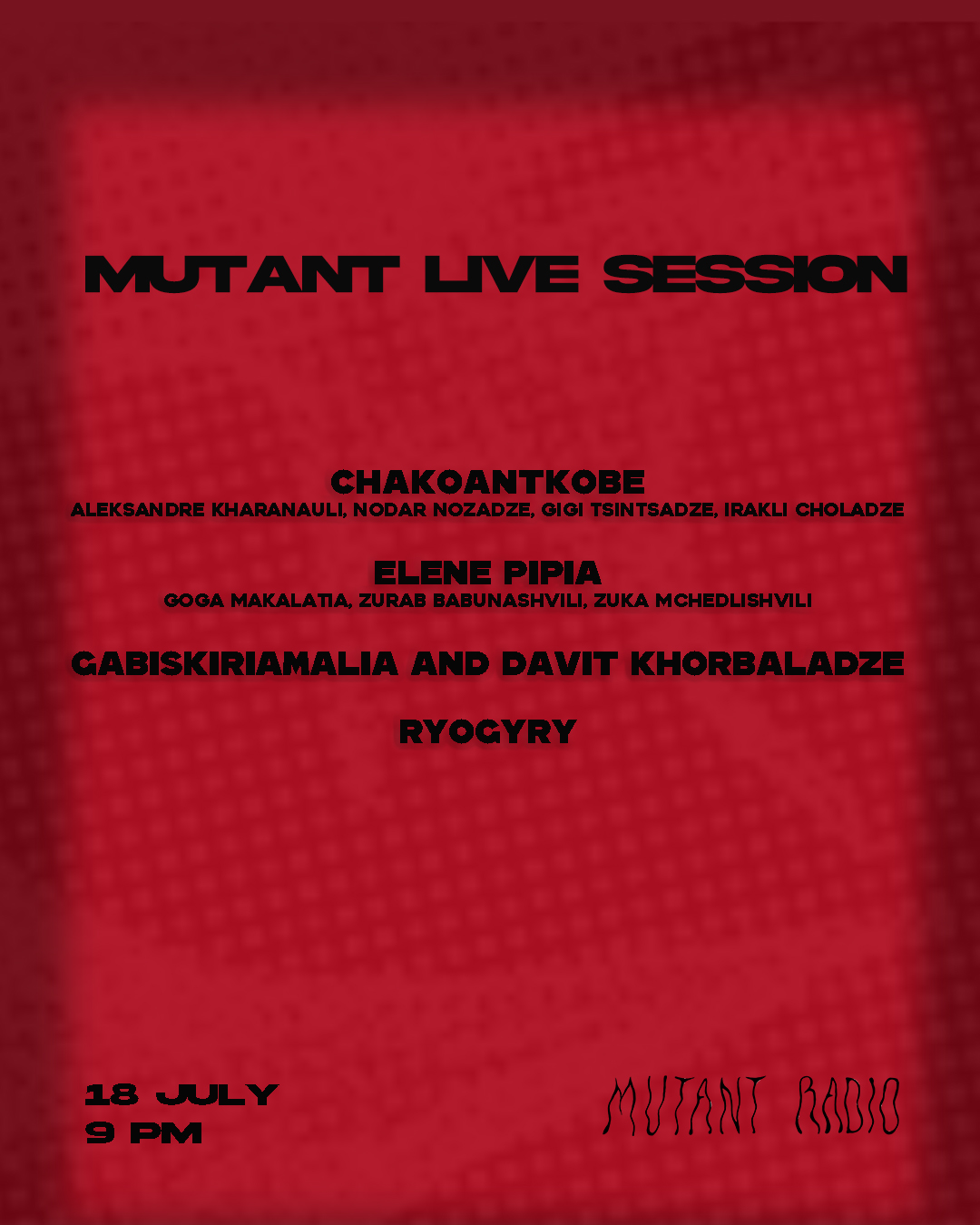 MUTANT LIVE SESSION

CHAKOANTKOBE
ALEKSANDRE KHARANAULI, NODAR NOZADZE, GIGI TSINTSADZE, IRAKLI CHOLADZE

ELENE PIPIA
GOGA MAKALATIA, ZURAB BABUNASHVILI, ZUKA MCHEDLISHVILI

GABISKIRIAMALIA AND DAVIT KHORBALADZE

RYOGYRY

18 JULY
9 PM

MUTANT RADIO